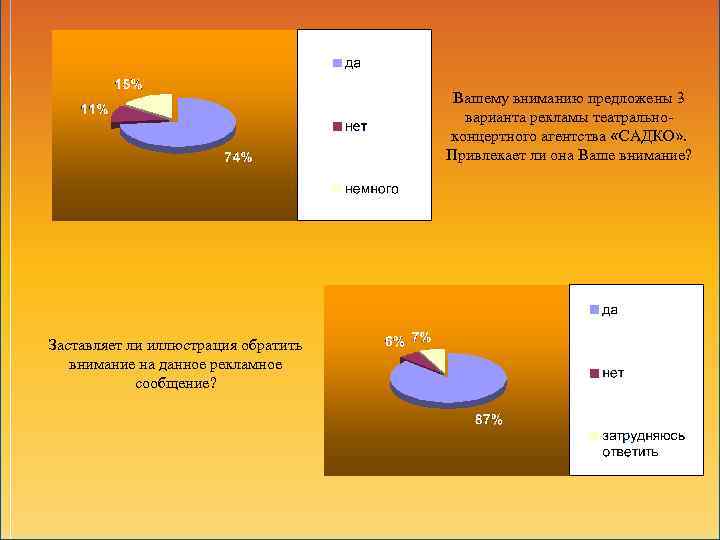 15%

11%

74%

да

нет

немного

Вашему вниманию предложены 3 варианта рекламы театрально-концертного агентства «САДКО». Привлекает ли она Ваше внимание?

Заставляет ли иллюстрация обратить внимание на данное рекламное сообщение?

6%

7%

87%

да

нет

затрудняюсь ответить